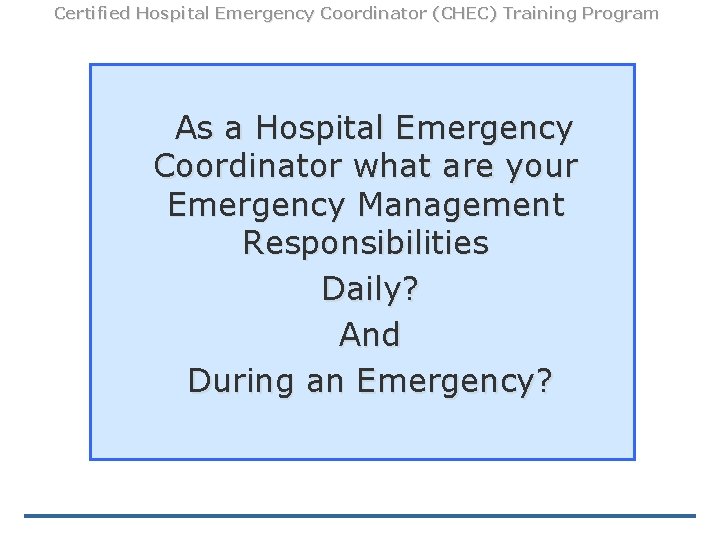 Certified Hospital Emergency Coordinator (CHEC) Training Program

As a Hospital Emergency Coordinator what are your Emergency Management Responsibilities

Daily?

And

During an Emergency?